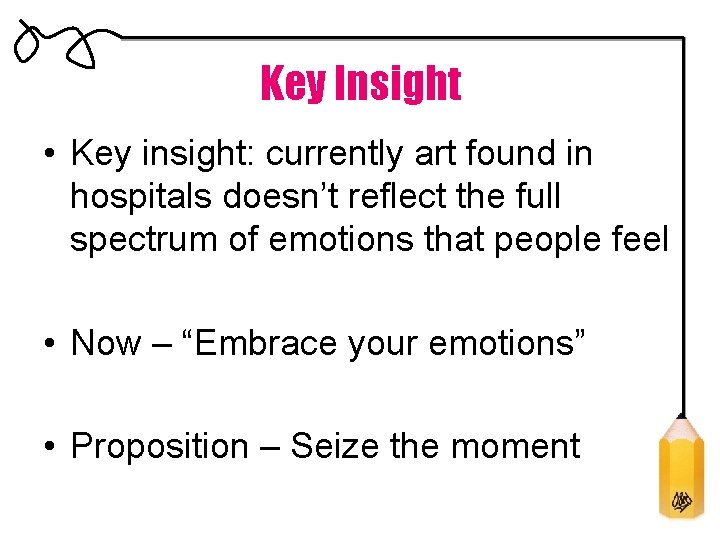 Key Insight

• Key insight: currently art found in hospitals doesn’t reflect the full spectrum of emotions that people feel

• Now – “Embrace your emotions”

• Proposition – Seize the moment